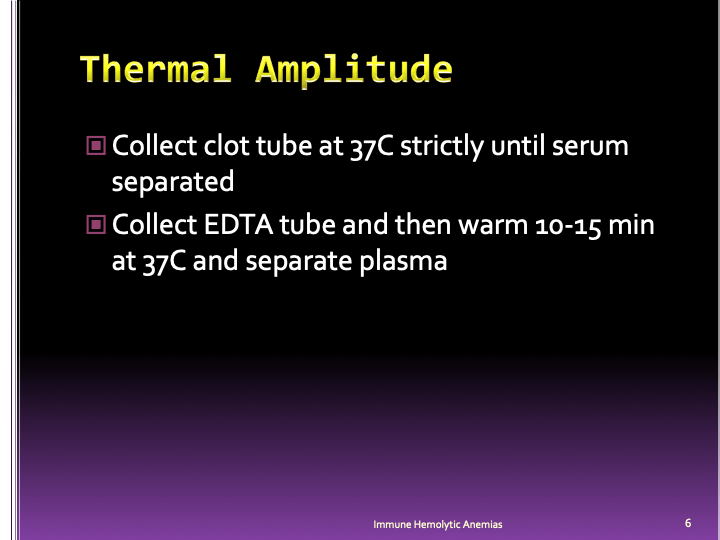 Thermal Amplitude

Collect clot tube at 37C strictly until serum separated

Collect EDTA tube and then warm 10-15 min at 37C and separate plasma

Immune Hemolytic Anemias

6